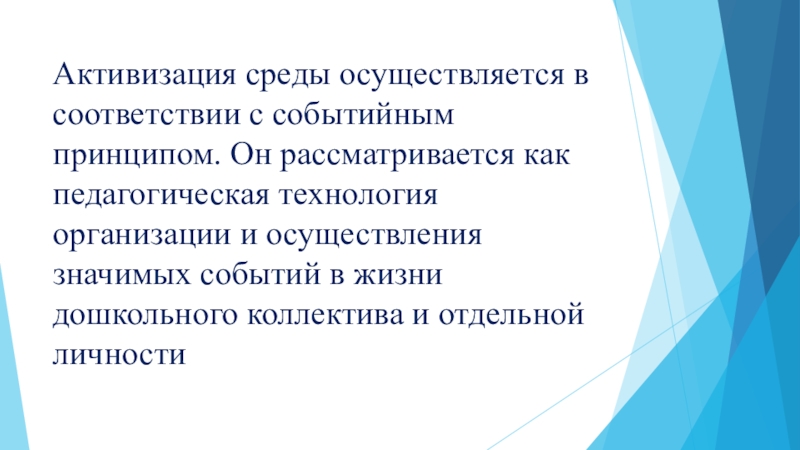 Активизация среды осуществляется в соответствии с событийным принципом. Он рассматривается как педагогическая технология организации и осуществления значимых событий в жизни дошкольного коллектива и отдельной личности